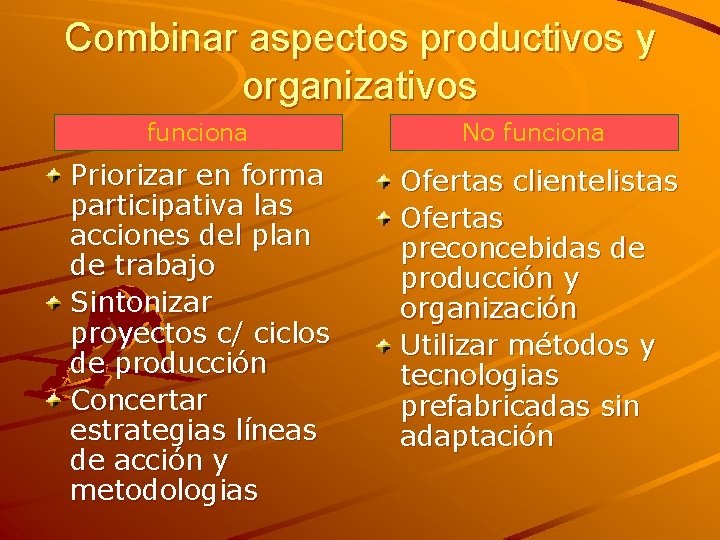 Combinar aspectos productivos y organizativos

funciona

Priorizar en forma participativa las acciones del plan de trabajo

Sintonizar proyectos c/ ciclos de producción

Concertar estrategias líneas de acción y metodologias

No funciona

Ofertas clientelistas

Ofertas preconcebidas de producción y organización

Utilizar métodos y tecnologias prefabricadas sin adaptación